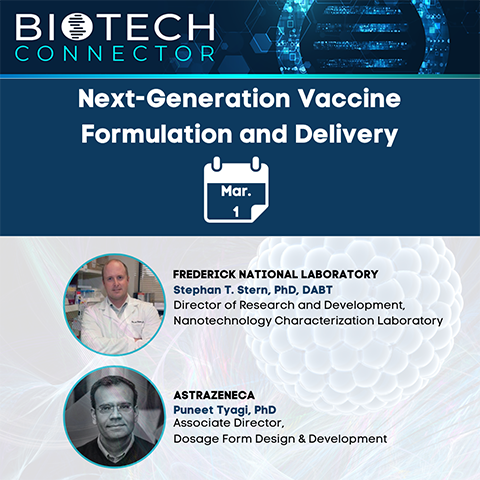 BIOTECH
CONNECTOR

Next-Generation Vaccine Formulation and Delivery

Mar.
1

FREDERICK NATIONAL LABORATORY
Stephan T. Stern, PhD, DABT
Director of Research and Development, Nanotechnology Characterization Laboratory

ASTRAZENECA
Puneet Tyagi, PhD
Associate Director, Dosage Form Design & Development